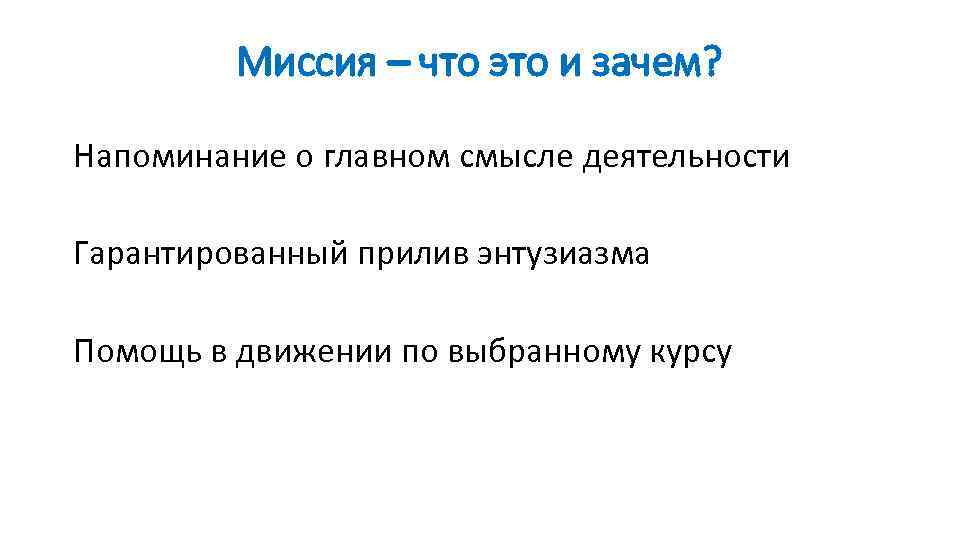 Миссия – что это и зачем?

Напоминание о главном смысле деятельности

Гарантированный прилив энтузиазма

Помощь в движении по выбранному курсу